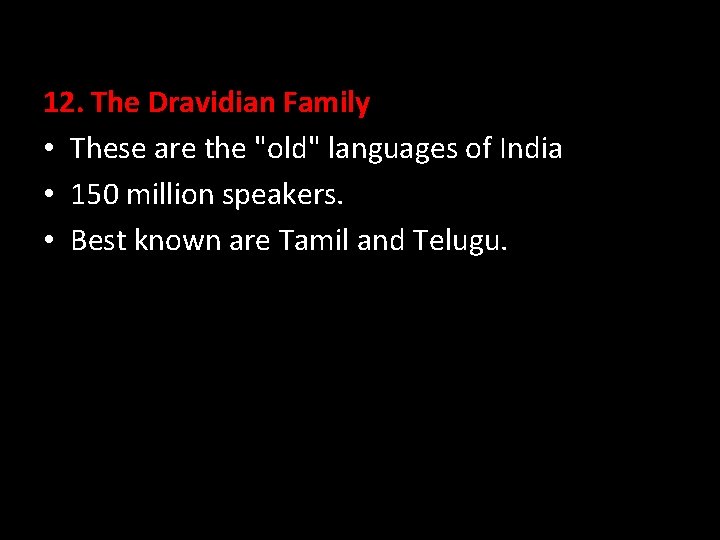 12. The Dravidian Family

• These are the "old" languages of India
• 150 million speakers.
• Best known are Tamil and Telugu.